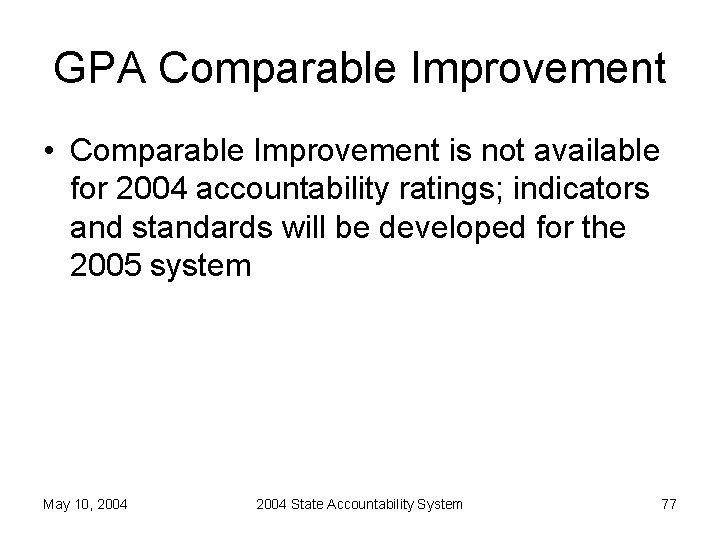 GPA Comparable Improvement

• Comparable Improvement is not available for 2004 accountability ratings; indicators and standards will be developed for the 2005 system

May 10, 2004

2004 State Accountability System

77